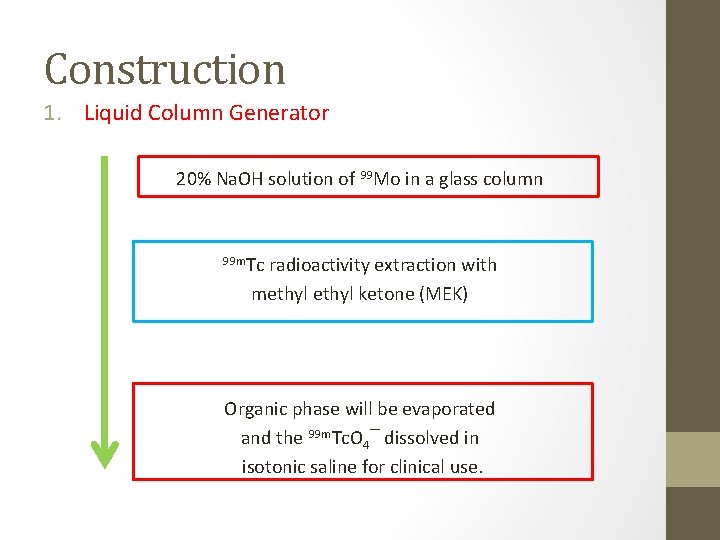 Construction

1. Liquid Column Generator

20% NaOH solution of $^{99}$Mo in a glass column

$^{99m}$Tc radioactivity extraction with methyl ethyl ketone (MEK)

Organic phase will be evaporated and the $^{99m}TcO_4^-$ dissolved in isotonic saline for clinical use.